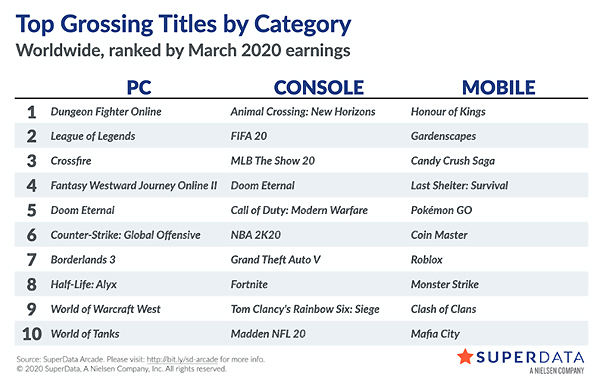 Top Grossing Titles by Category
Worldwide, ranked by March 2020 earnings

| | PC | CONSOLE | MOBILE |
|---|---|---|---|
| 1 | Dungeon Fighter Online | Animal Crossing: New Horizons | Honour of Kings |
| 2 | League of Legends | FIFA 20 | Gardenscapes |
| 3 | Crossfire | MLB The Show 20 | Candy Crush Saga |
| 4 | Fantasy Westward Journey Online II | Doom Eternal | Last Shelter: Survival |
| 5 | Doom Eternal | Call of Duty: Modern Warfare | Pokémon GO |
| 6 | Counter-Strike: Global Offensive | NBA 2K20 | Coin Master |
| 7 | Borderlands 3 | Grand Theft Auto V | Roblox |
| 8 | Half-Life: Alyx | Fortnite | Monster Strike |
| 9 | World of Warcraft West | Tom Clancy's Rainbow Six: Siege | Clash of Clans |
| 10 | World of Tanks | Madden NFL 20 | Mafia City |

Source: SuperData Arcade. Please visit: http://bit.ly/sd-arcade for more info.
© 2020 SuperData, A Nielsen Company, Inc. All rights reserved.

SUPERDATA
A NIELSEN COMPANY